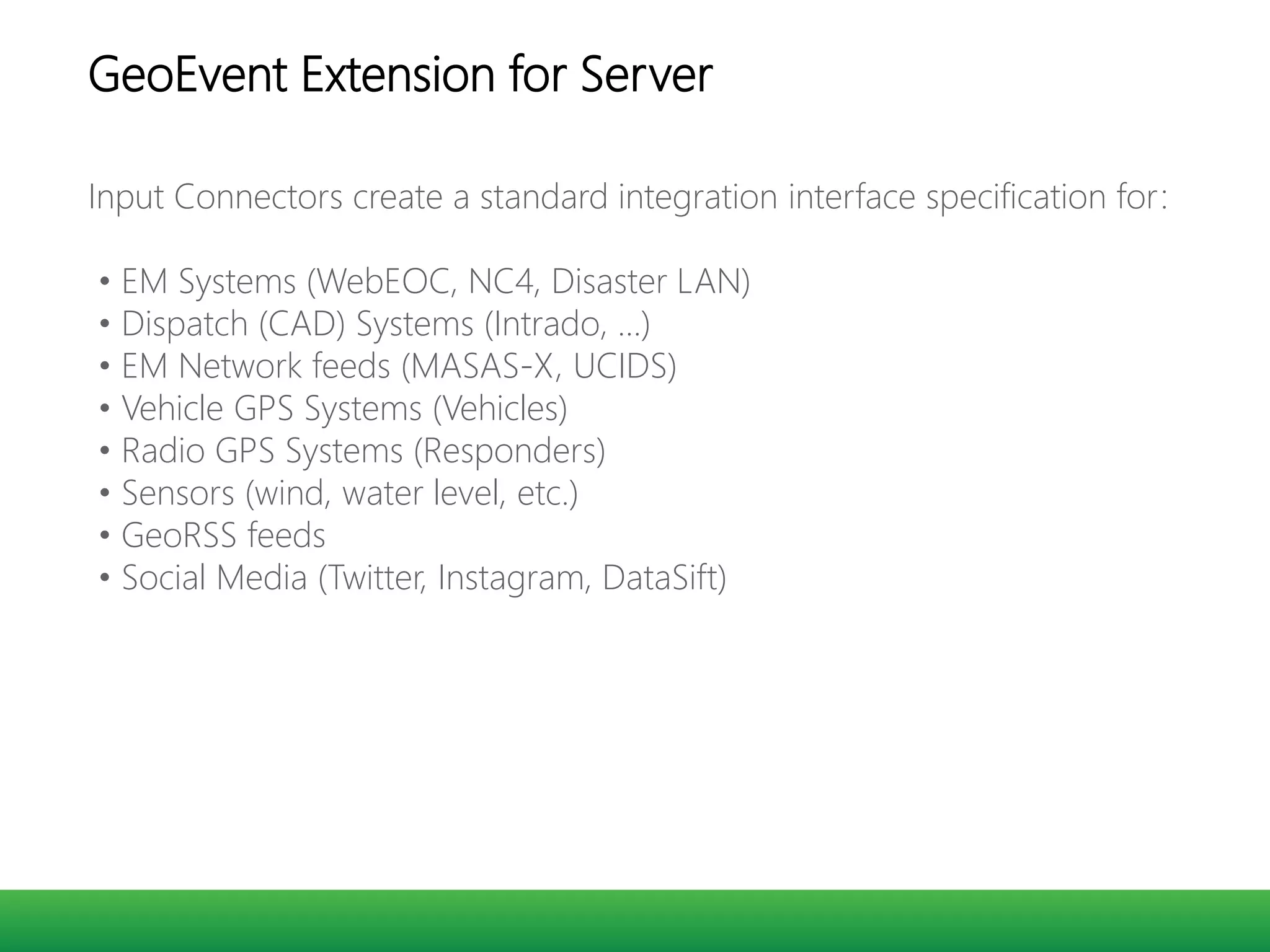 GeoEvent Extension for Server

Input Connectors create a standard integration interface specification for:

• EM Systems (WebEOC, NC4, Disaster LAN)
• Dispatch (CAD) Systems (Intrado, …)
• EM Network feeds (MASAS-X, UCIDS)
• Vehicle GPS Systems (Vehicles)
• Radio GPS Systems (Responders)
• Sensors (wind, water level, etc.)
• GeoRSS feeds
• Social Media (Twitter, Instagram, DataSift)